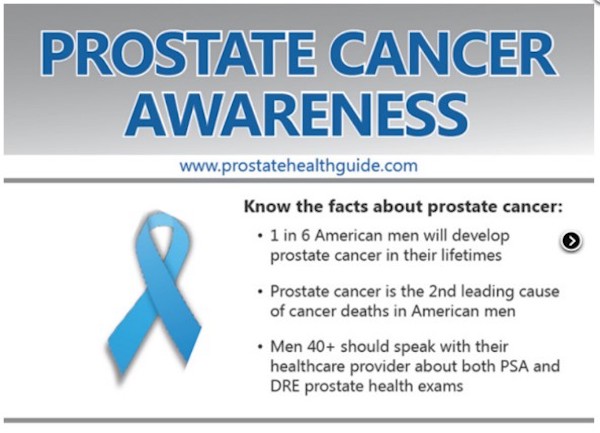 PROSTATE CANCER AWARENESS

www.prostatehealthguide.com

Know the facts about prostate cancer:

• 1 in 6 American men will develop prostate cancer in their lifetimes

• Prostate cancer is the 2nd leading cause of cancer deaths in American men

• Men 40+ should speak with their healthcare provider about both PSA and DRE prostate health exams